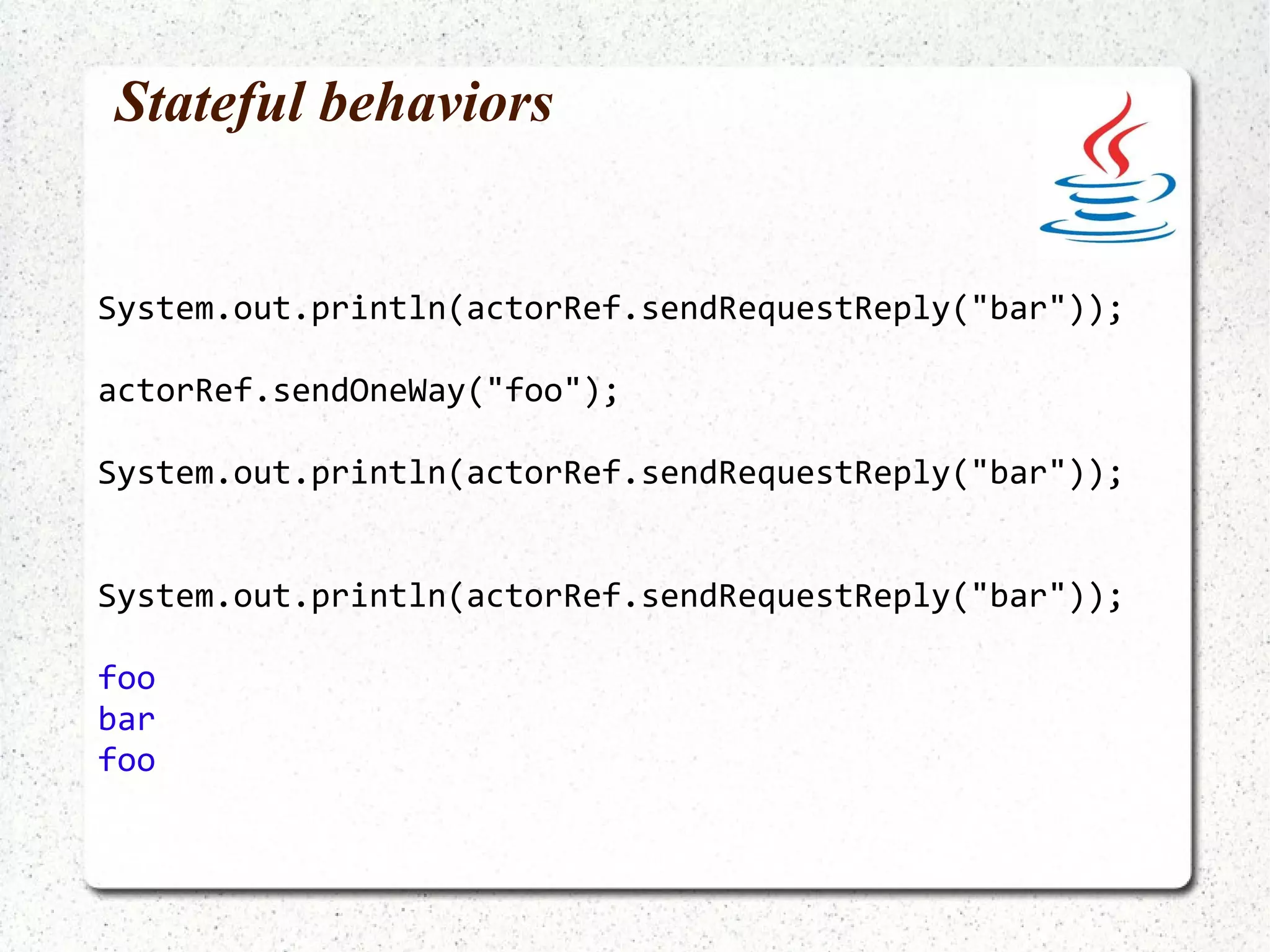 Stateful behaviors

System.out.println(actorRef.sendRequestReply("bar"));

actorRef.sendOneWay("foo");

System.out.println(actorRef.sendRequestReply("bar"));

System.out.println(actorRef.sendRequestReply("bar"));

foo
bar
foo